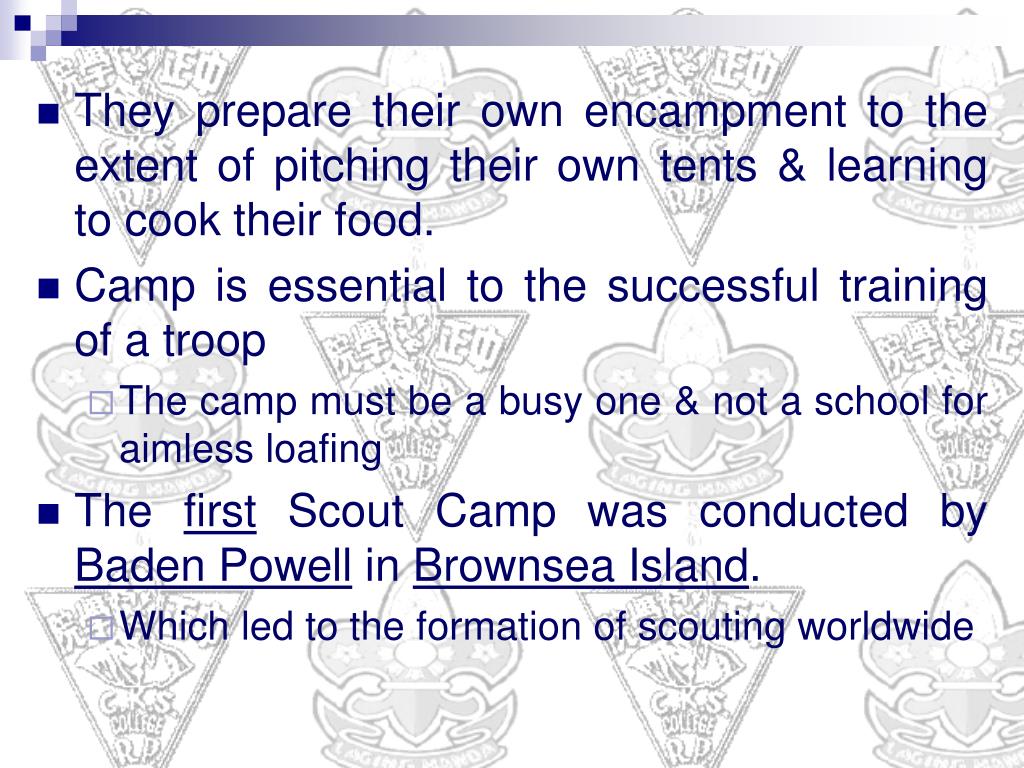 They prepare their own encampment to the extent of pitching their own tents & learning to cook their food.

Camp is essential to the successful training of a troop

The camp must be a busy one & not a school for aimless loafing

The first Scout Camp was conducted by Baden Powell in Brownsea Island.

Which led to the formation of scouting worldwide